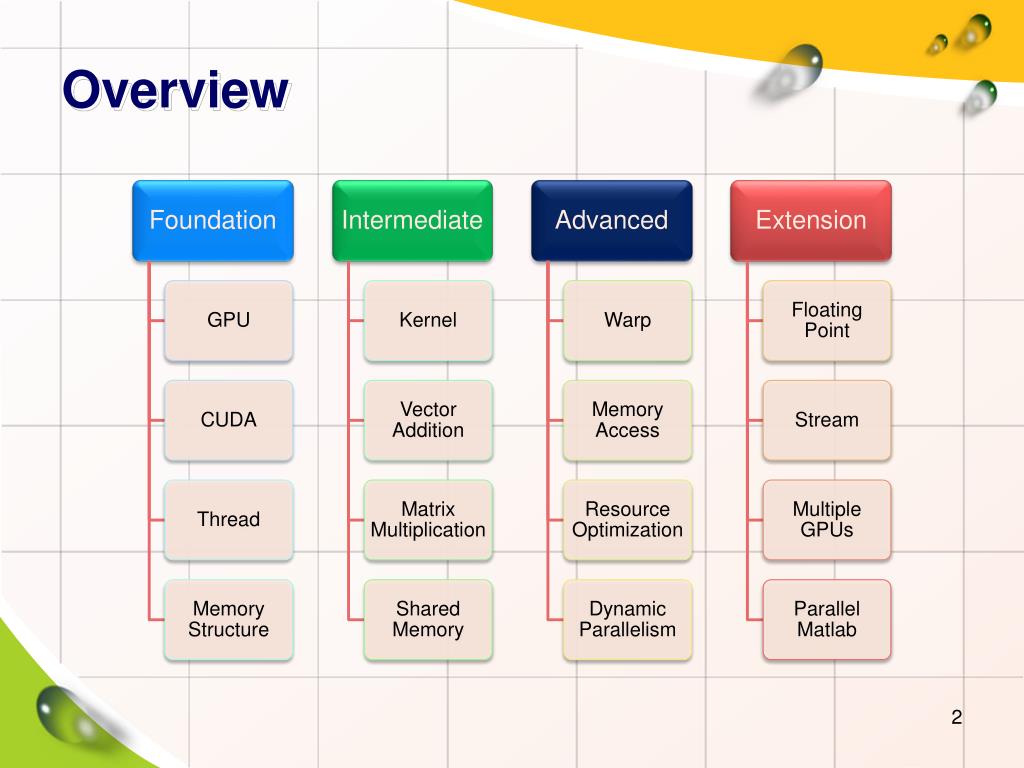 Overview

Foundation

GPU

CUDA

Thread

Memory Structure

Intermediate

Kernel

Vector Addition

Matrix Multiplication

Shared Memory

Advanced

Warp

Memory Access

Resource Optimization

Dynamic Parallelism

Extension

Floating Point

Stream

Multiple GPUs

Parallel Matlab

2